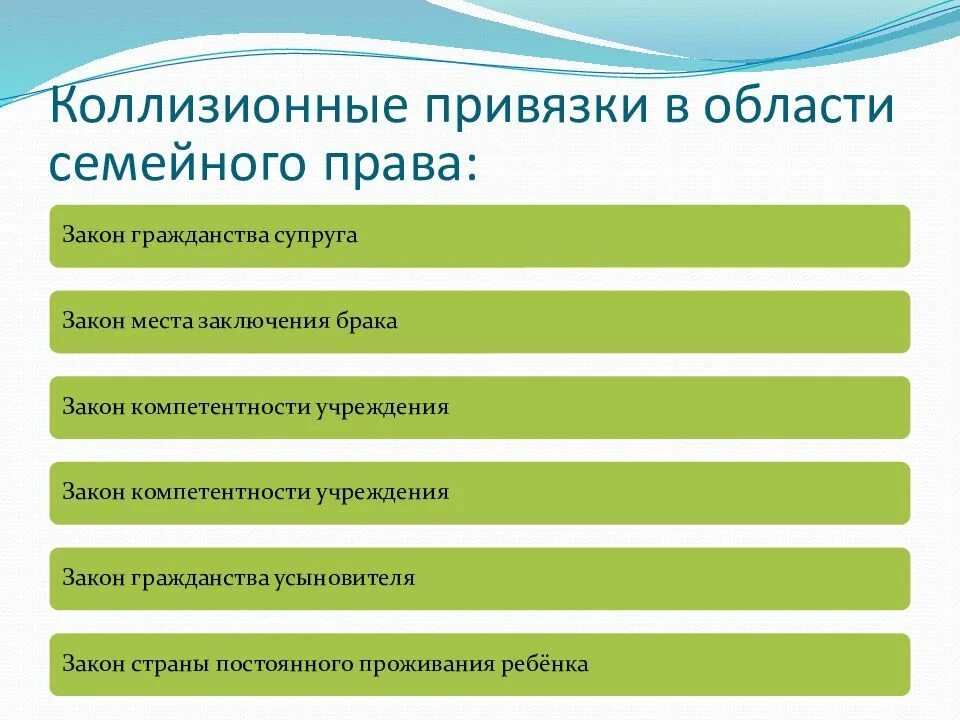 Коллизионные привязки в области семейного права:

Закон гражданства супруга

Закон места заключения брака

Закон компетентности учреждения

Закон компетентности учреждения

Закон гражданства усыновителя

Закон страны постоянного проживания ребёнка